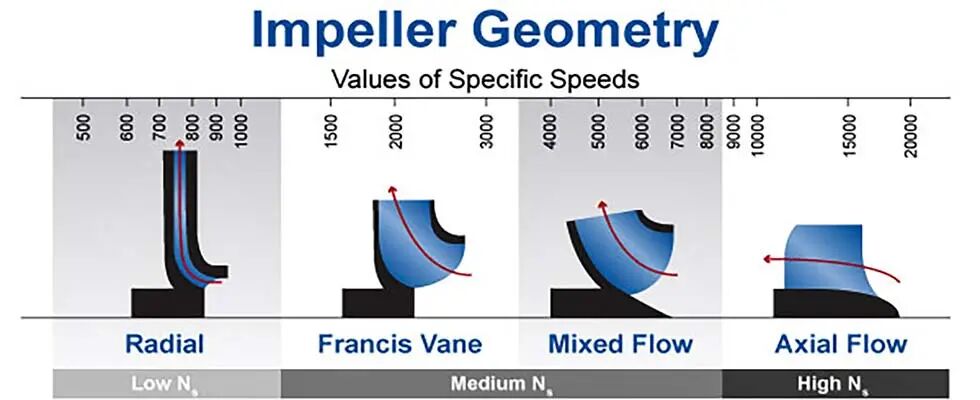 Impeller Geometry

Values of Specific Speeds

500 600 700 800 900 1000 1500 2000 3000 4000 5000 6000 7000 8000 9000 10000 15000 20000

Radial

Francis Vane

Mixed Flow

Axial Flow

Low $N_s$

Medium $N_s$

High $N_s$